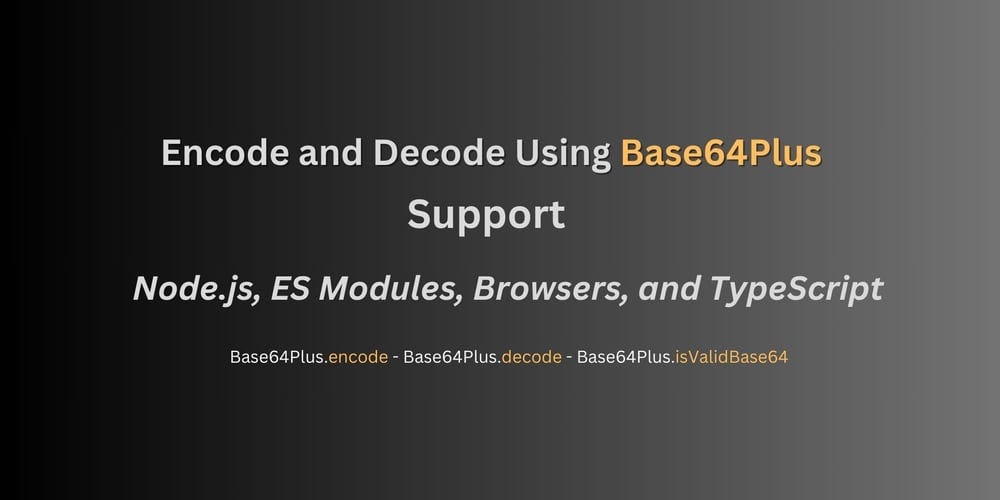 Encode and Decode Using Base64Plus

Support

Node.js, ES Modules, Browsers, and TypeScript

Base64Plus.encode - Base64Plus.decode - Base64Plus.isValidBase64